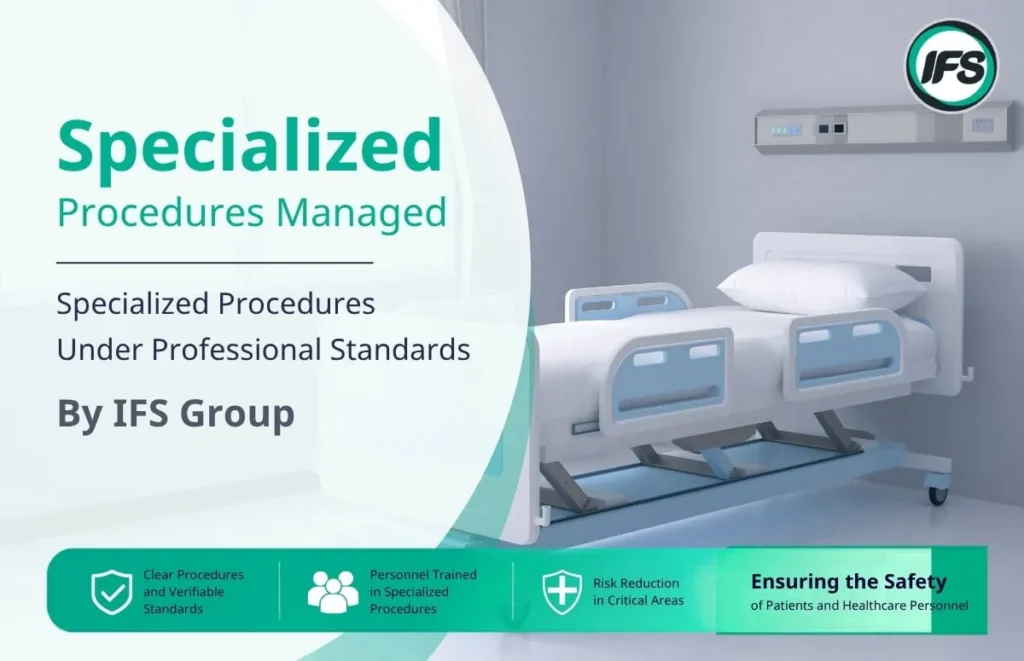 IFS

Specialized
Procedures Managed

Specialized Procedures
Under Professional Standards

By IFS Group

Clear Procedures and Verifiable Standards

Personnel Trained in Specialized Procedures

Risk Reduction in Critical Areas

Ensuring the Safety
of Patients and Healthcare Personnel